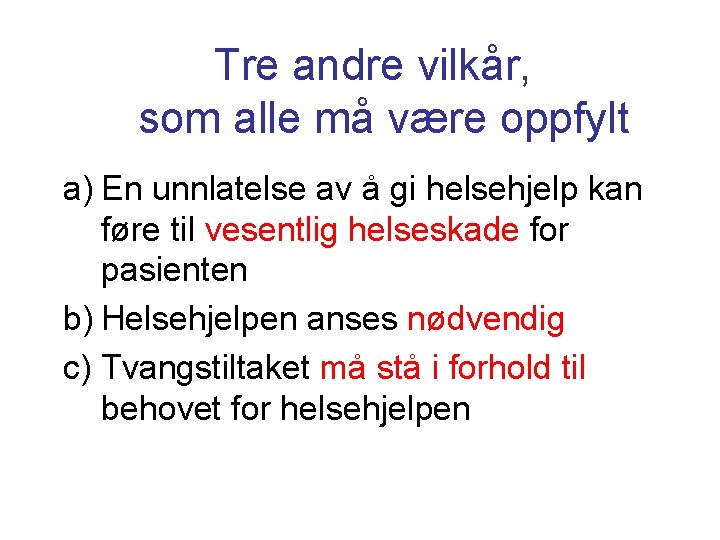 Tre andre vilkår, som alle må være oppfylt

a) En unnlatelse av å gi helsehjelp kan føre til vesentlig helseskade for pasienten

b) Helsehjelpen anses nødvendig

c) Tvangstiltaket må stå i forhold til behovet for helsehjelpen